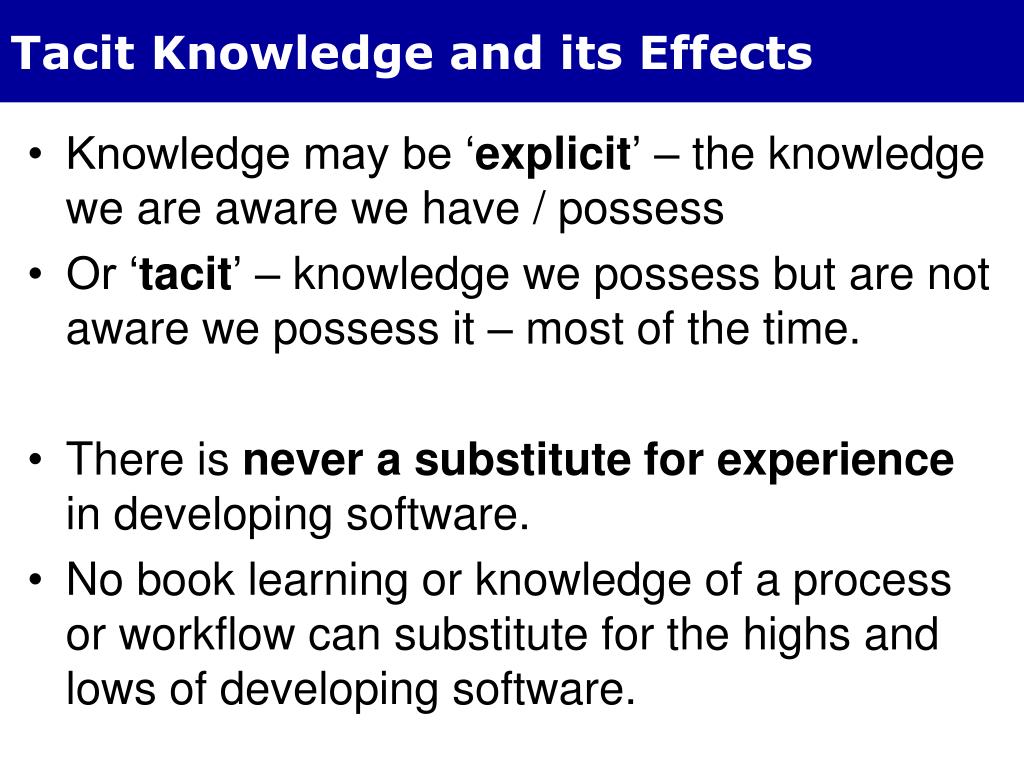 Tacit Knowledge and its Effects

• Knowledge may be ‘explicit’ – the knowledge we are aware we have / possess
• Or ‘tacit’ – knowledge we possess but are not aware we possess it – most of the time.

• There is never a substitute for experience in developing software.
• No book learning or knowledge of a process or workflow can substitute for the highs and lows of developing software.